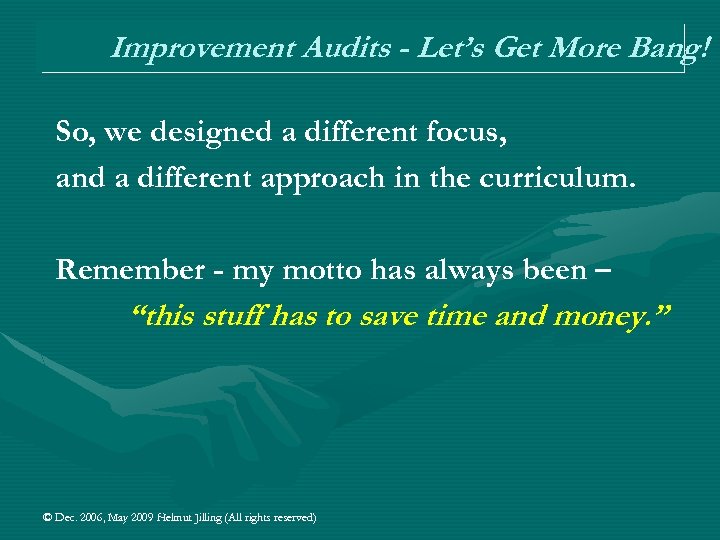 Improvement Audits - Let's Get More Bang!

So, we designed a different focus, and a different approach in the curriculum.

Remember - my motto has always been –

"this stuff has to save time and money."

© Dec. 2006, May 2009 Helmut Jilling (All rights reserved)